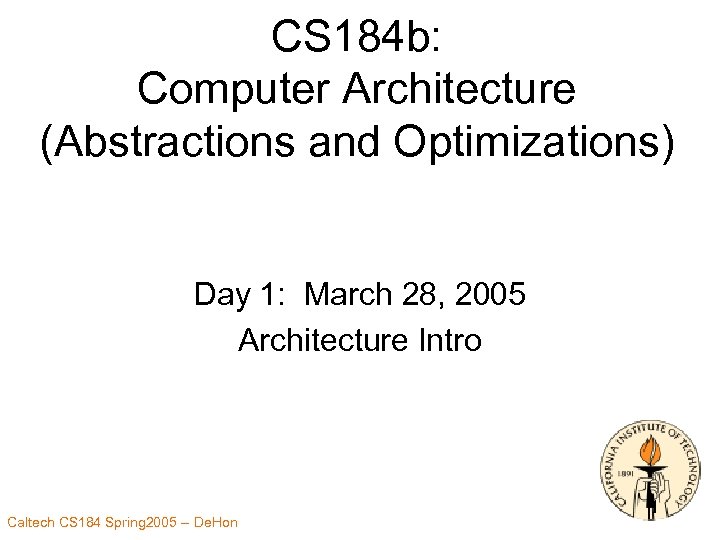 CS184b:
Computer Architecture
(Abstractions and Optimizations)

Day 1: March 28, 2005
Architecture Intro

CALIFORNIA INSTITUTE OF TECHNOLOGY
1891

Caltech CS184 Spring2005 – DeHon